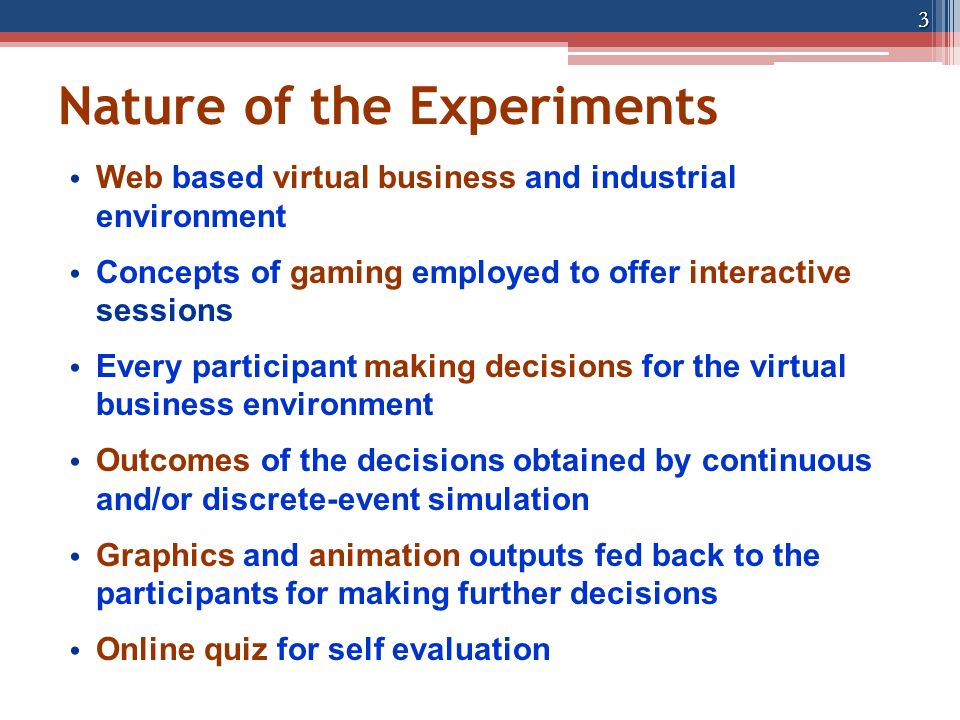 3

Nature of the Experiments

• Web based virtual business and industrial environment

• Concepts of gaming employed to offer interactive sessions

• Every participant making decisions for the virtual business environment

• Outcomes of the decisions obtained by continuous and/or discrete-event simulation

• Graphics and animation outputs fed back to the participants for making further decisions

• Online quiz for self evaluation